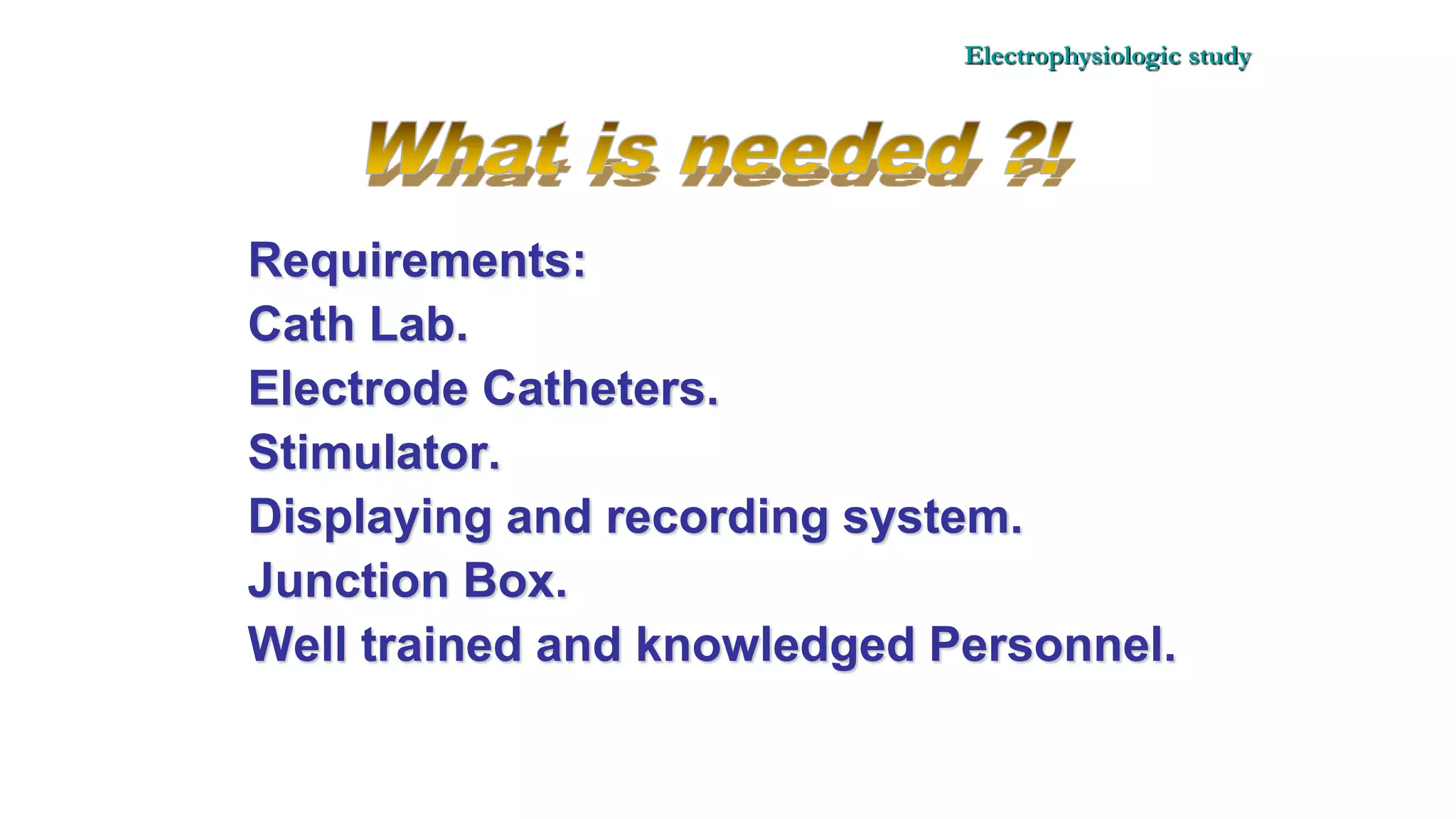 Electrophysiologic study

What is needed ?!

Requirements:
Cath Lab.
Electrode Catheters.
Stimulator.
Displaying and recording system.
Junction Box.
Well trained and knowledged Personnel.